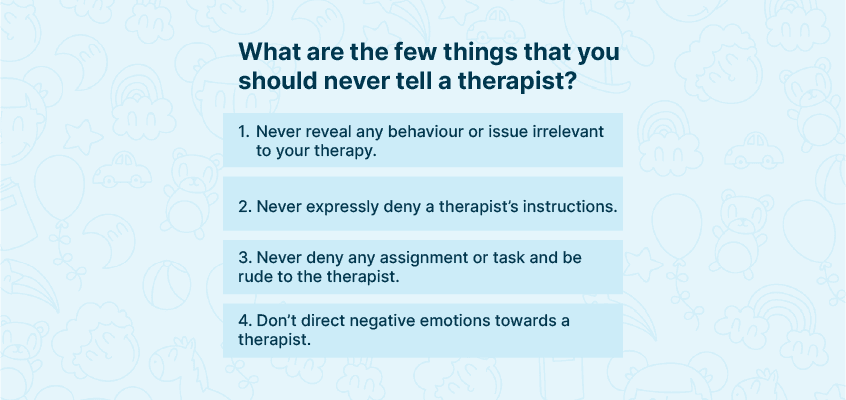 What are the few things that you should never tell a therapist?

1. Never reveal any behaviour or issue irrelevant to your therapy.

2. Never expressly deny a therapist's instructions.

3. Never deny any assignment or task and be rude to the therapist.

4. Don't direct negative emotions towards a therapist.